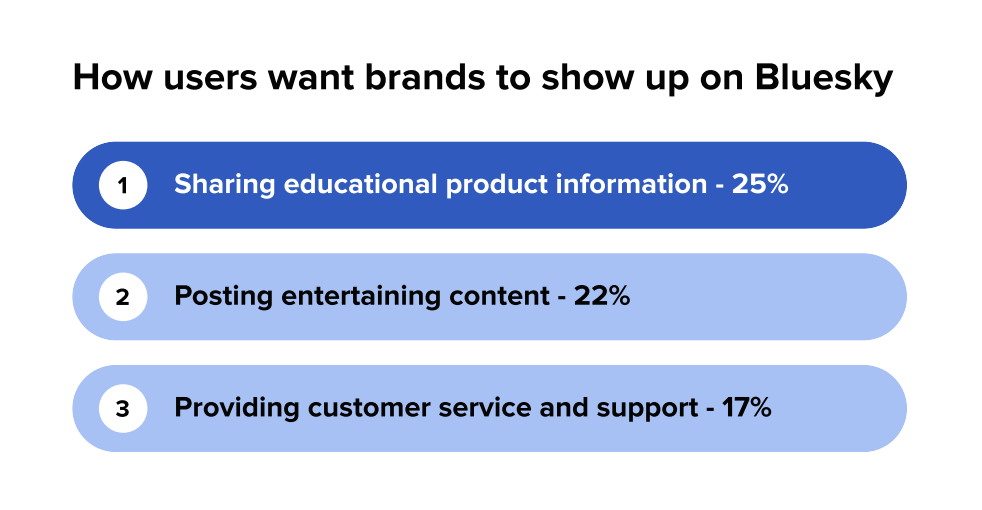 How users want brands to show up on Bluesky

1 Sharing educational product information - 25%

2 Posting entertaining content - 22%

3 Providing customer service and support - 17%